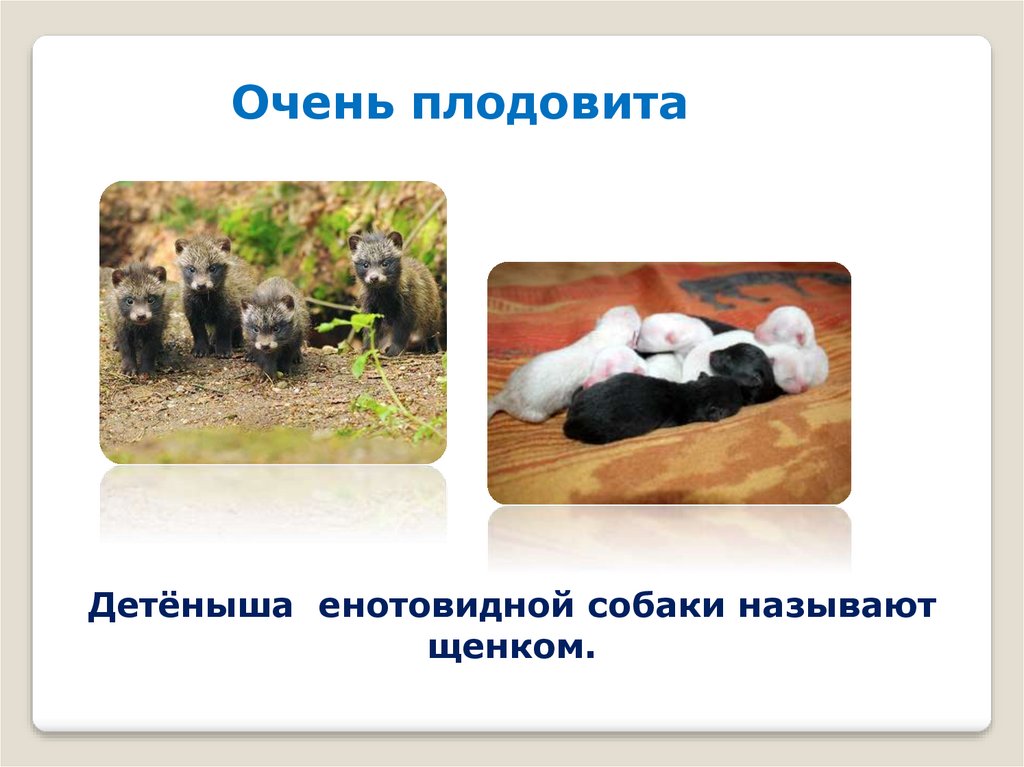 Очень плодовита

Детёныша енотовидной собаки называют щенком.